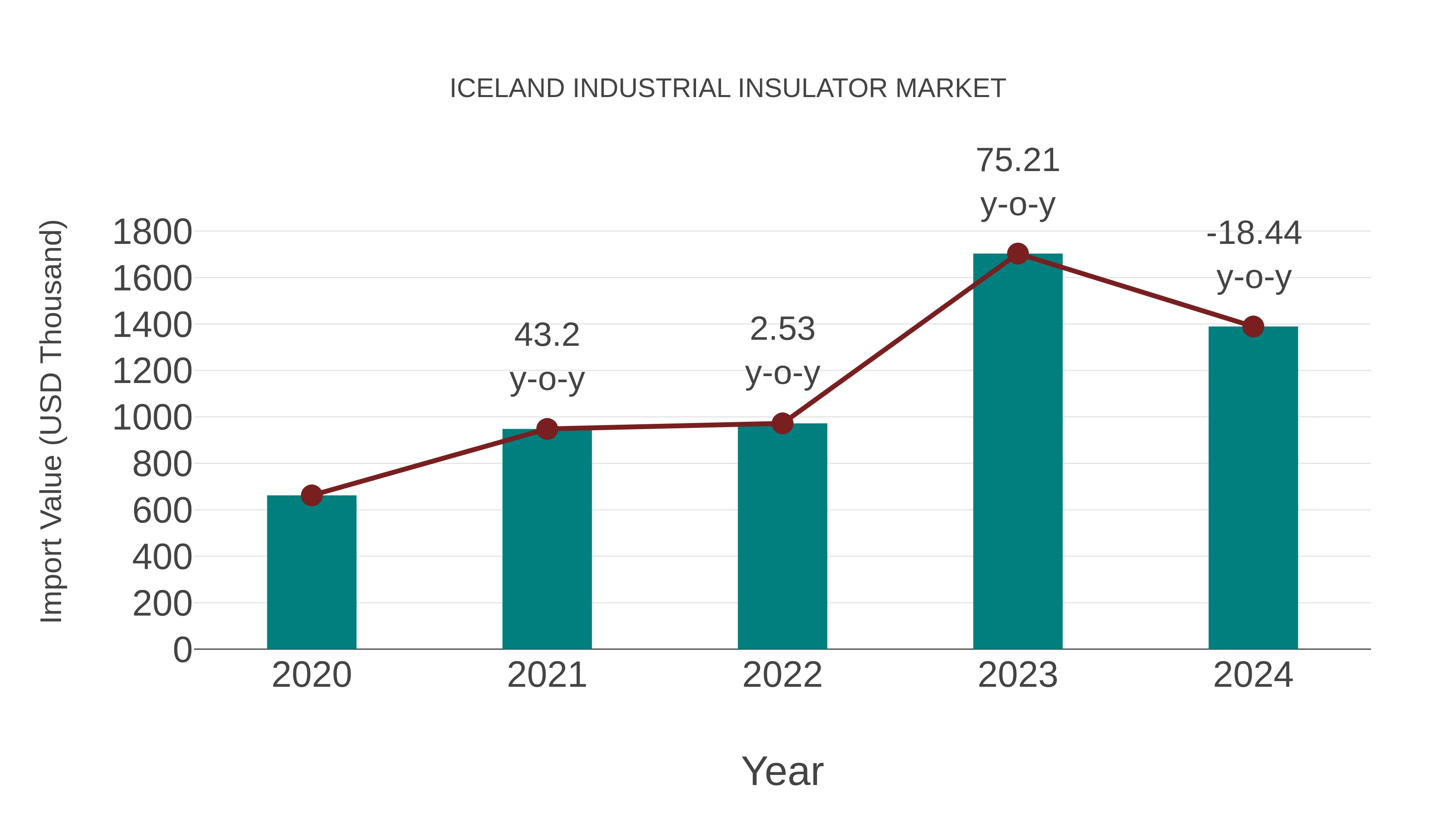 ICELAND INDUSTRIAL INSULATOR MARKET

Import Value (USD Thousand)

1800
1600
1400
1200
1000
800
600
400
200
0

43.2
y-o-y

2.53
y-o-y

75.21
y-o-y

-18.44
y-o-y

2020
2021
2022
2023
2024

Year